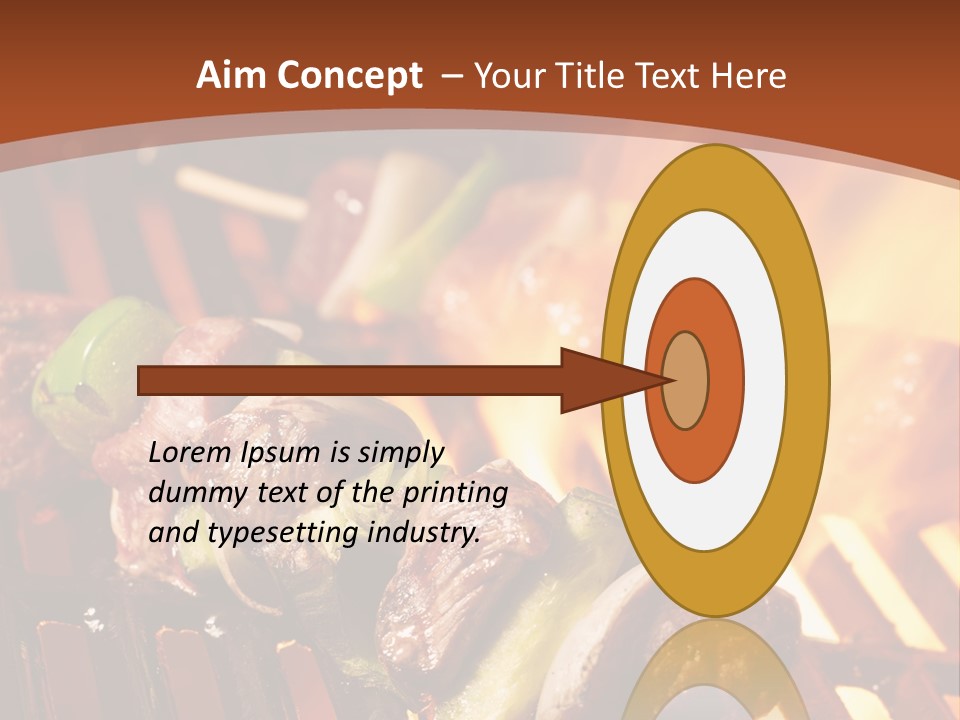 Aim Concept – Your Title Text Here

Lorem Ipsum is simply dummy text of the printing and typesetting industry.